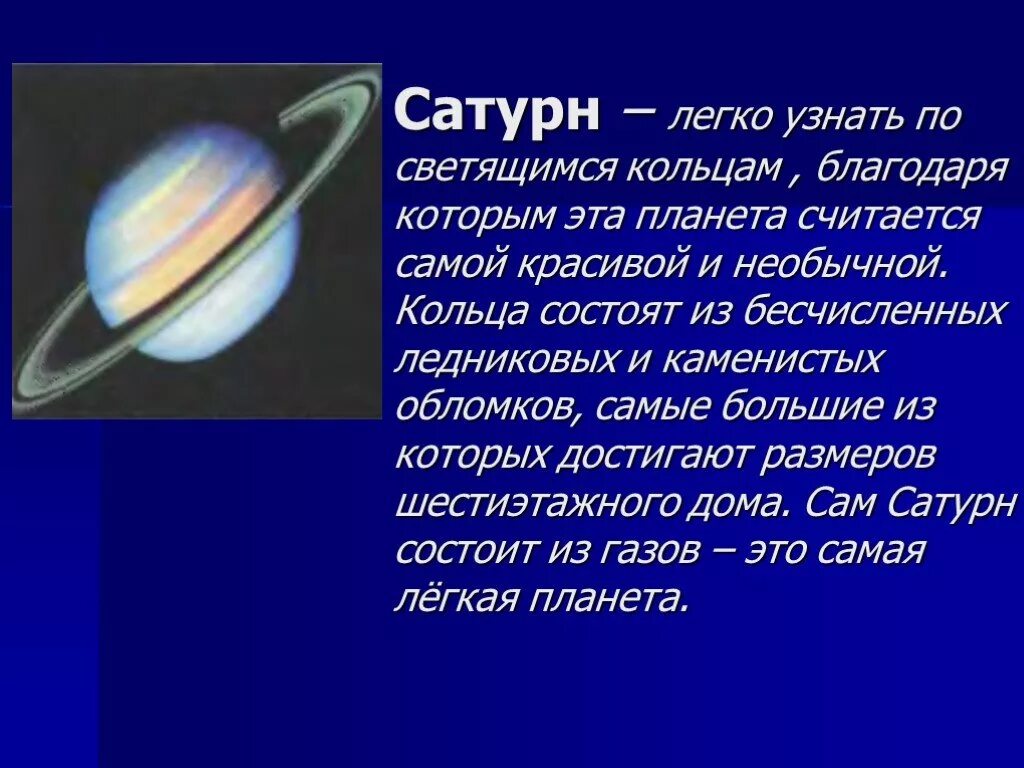 Сатурн – легко узнать по светящимся кольцам , благодаря которым эта планета считается самой красивой и необычной. Кольца состоят из бесчисленных ледниковых и каменистых обломков, самые большие из которых достигают размеров шестиэтажного дома. Сам Сатурн состоит из газов – это самая лёгкая планета.